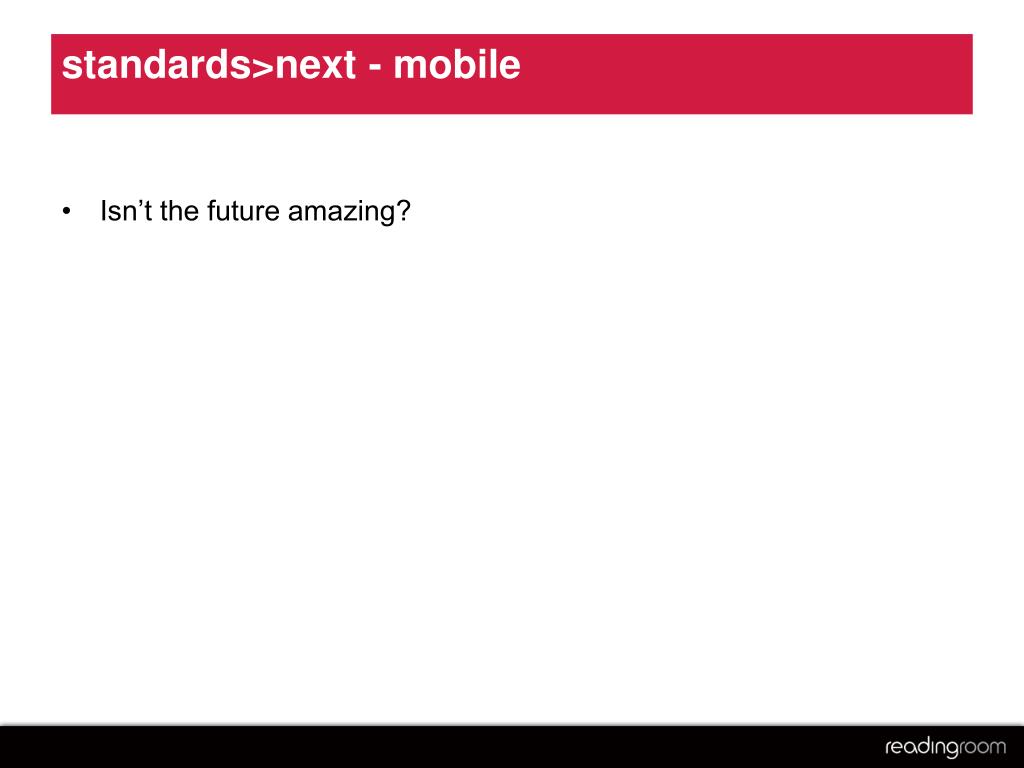 standards>next - mobile

• Isn’t the future amazing?

readingroom